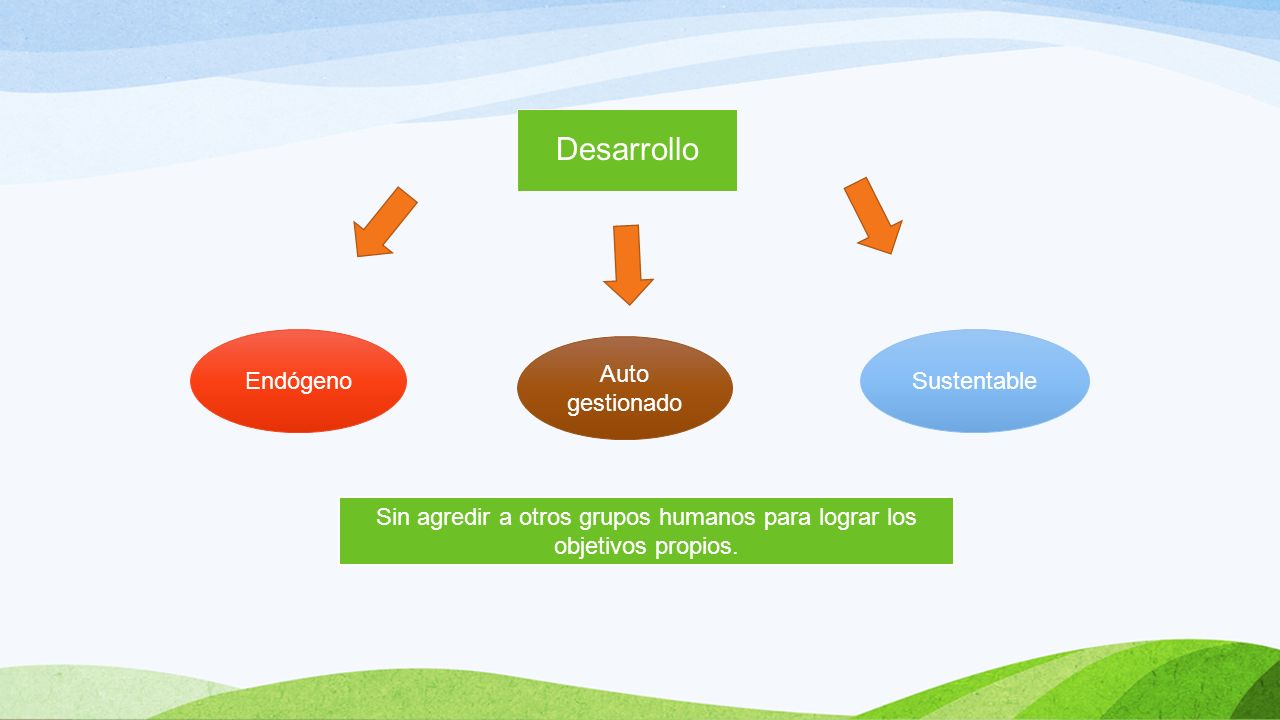 Desarrollo

Endógeno

Auto gestionado

Sustentable

Sin agredir a otros grupos humanos para lograr los objetivos propios.